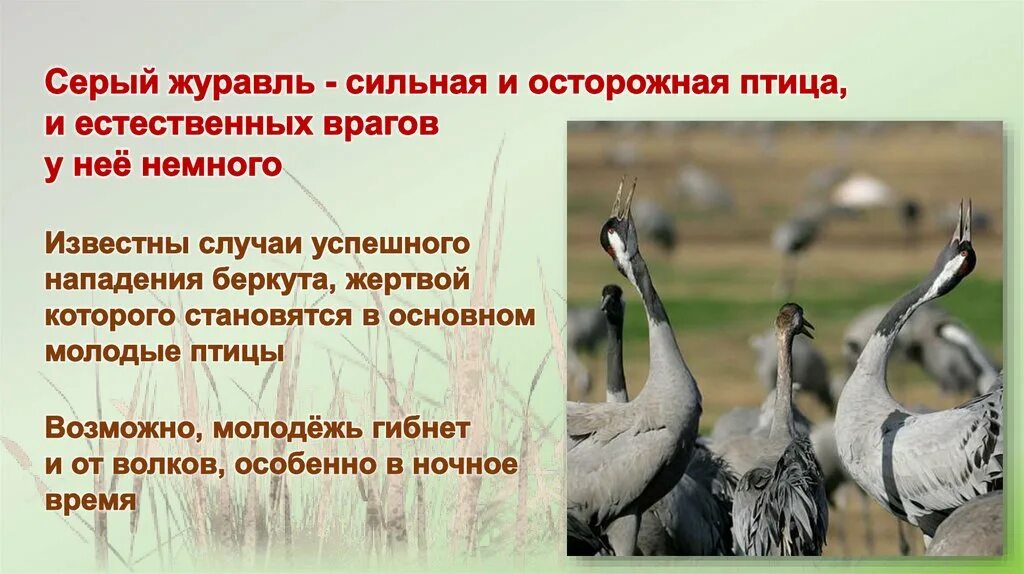 Серый журавль - сильная и осторожная птица, и естественных врагов у неё немного

Известны случаи успешного нападения беркута, жертвой которого становятся в основном молодые птицы

Возможно, молодёжь гибнет и от волков, особенно в ночное время